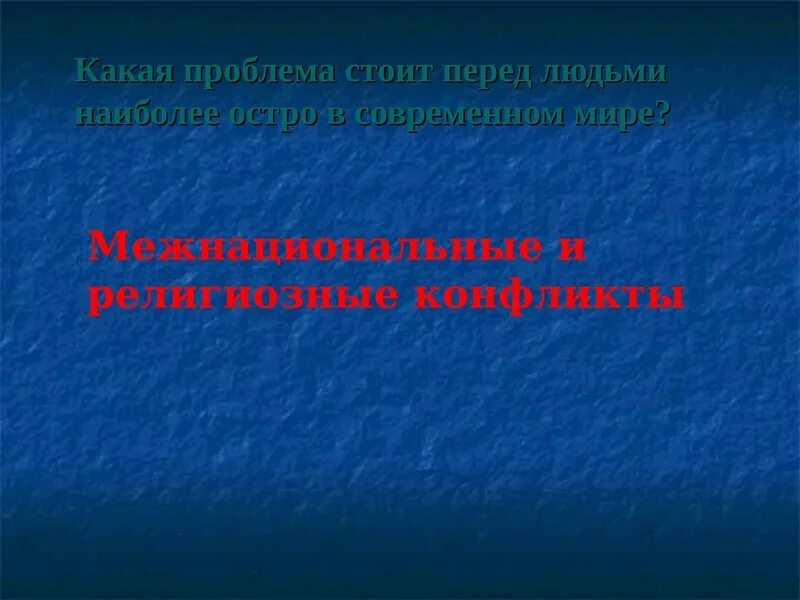 Какая проблема стоит перед людьми наиболее остро в современном мире?

Межнациональные и религиозные конфликты